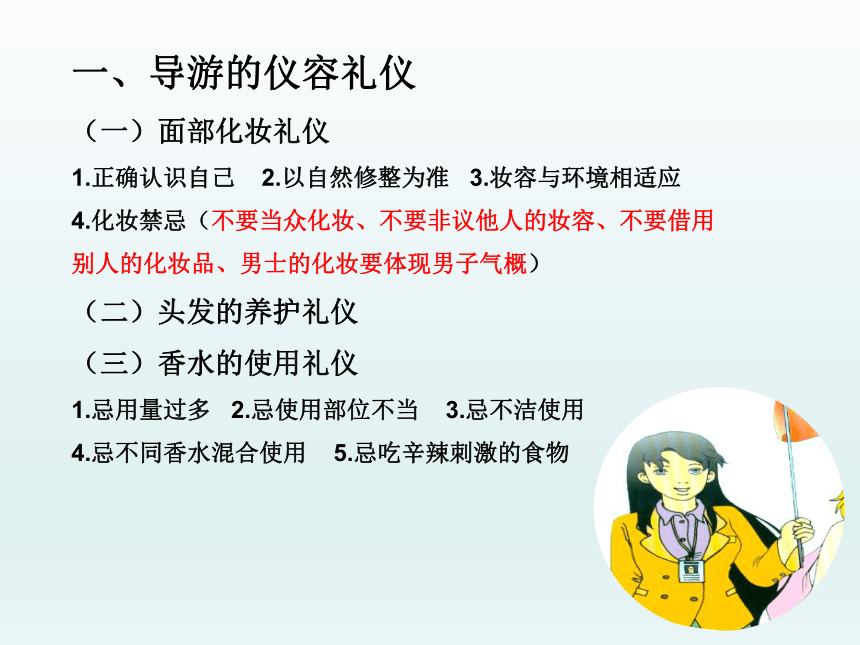 一、导游的仪容礼仪

（一）面部化妆礼仪

1.正确认识自己　2.以自然修整为准　3.妆容与环境相适应

4.化妆禁忌（不要当众化妆、不要非议他人的妆容、不要借用别人的化妆品、男士的化妆要体现男子气概）

（二）头发的养护礼仪

（三）香水的使用礼仪

1.忌用量过多　2.忌使用部位不当　3.忌不洁使用

4.忌不同香水混合使用　5.忌吃辛辣刺激的食物